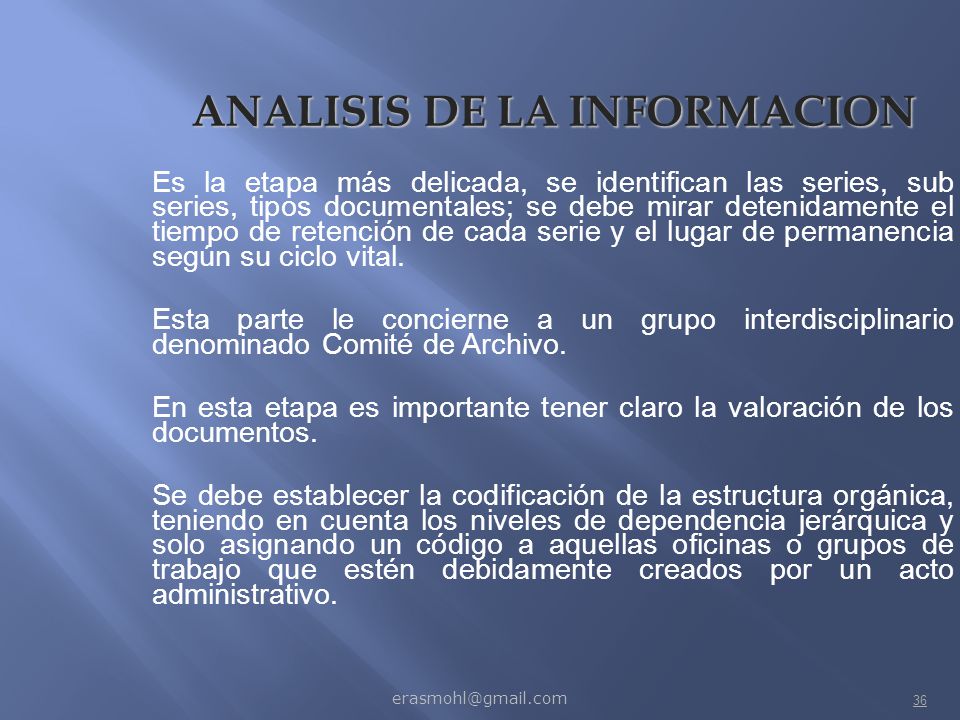 ANALISIS DE LA INFORMACION

Es la etapa más delicada, se identifican las series, sub series, tipos documentales; se debe mirar detenidamente el tiempo de retención de cada serie y el lugar de permanencia según su ciclo vital.

Esta parte le concierne a un grupo interdisciplinario denominado Comité de Archivo.

En esta etapa es importante tener claro la valoración de los documentos.

Se debe establecer la codificación de la estructura orgánica, teniendo en cuenta los niveles de dependencia jerárquica y solo asignando un código a aquellas oficinas o grupos de trabajo que estén debidamente creados por un acto administrativo.

erasmohl@gmail.com

36